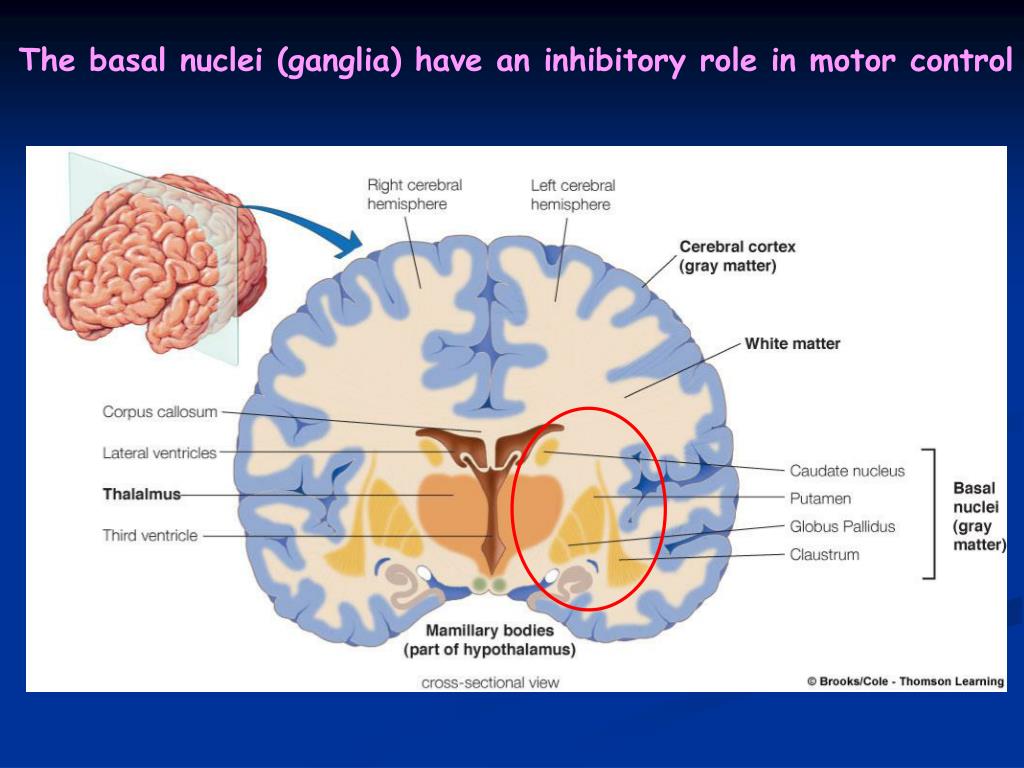 The basal nuclei (ganglia) have an inhibitory role in motor control

Right cerebral hemisphere

Left cerebral hemisphere

Cerebral cortex (gray matter)

White matter

Corpus callosum

Lateral ventricles

Thalalmus

Third ventricle

Caudate nucleus

Putamen

Globus Pallidus

Claustrum

Basal nuclei (gray matter)

Mamillary bodies (part of hypothalamus)

cross-sectional view

© Brooks/Cole - Thomson Learning